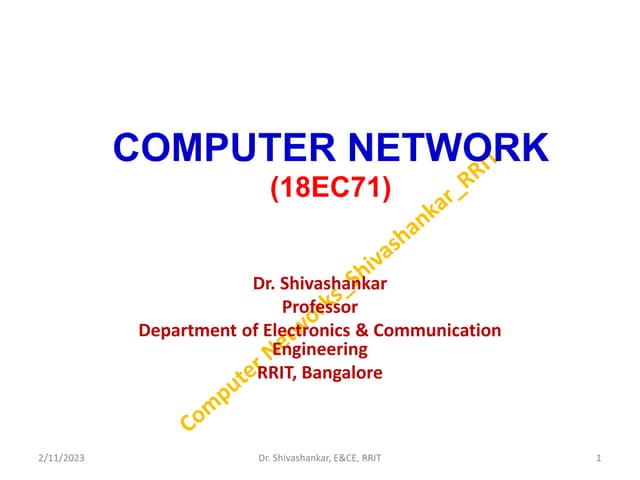 COMPUTER NETWORK
(18EC71)

Dr. Shivashankar
Professor
Department of Electronics & Communication Engineering
RRIT, Bangalore

Computer Networks_Shivashankar_RRIT

2/11/2023 Dr. Shivashankar, E&CE, RRIT 1